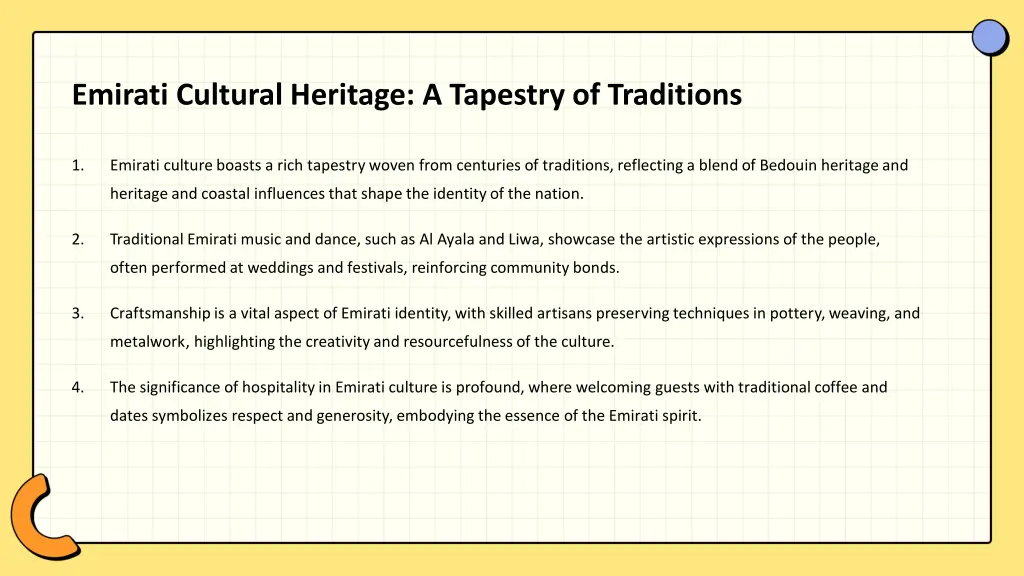 Emirati Cultural Heritage: A Tapestry of Traditions

1. Emirati culture boasts a rich tapestry woven from centuries of traditions, reflecting a blend of Bedouin heritage and heritage and coastal influences that shape the identity of the nation.

2. Traditional Emirati music and dance, such as Al Ayala and Liwa, showcase the artistic expressions of the people, often performed at weddings and festivals, reinforcing community bonds.

3. Craftsmanship is a vital aspect of Emirati identity, with skilled artisans preserving techniques in pottery, weaving, and metalwork, highlighting the creativity and resourcefulness of the culture.

4. The significance of hospitality in Emirati culture is profound, where welcoming guests with traditional coffee and dates symbolizes respect and generosity, embodying the essence of the Emirati spirit.